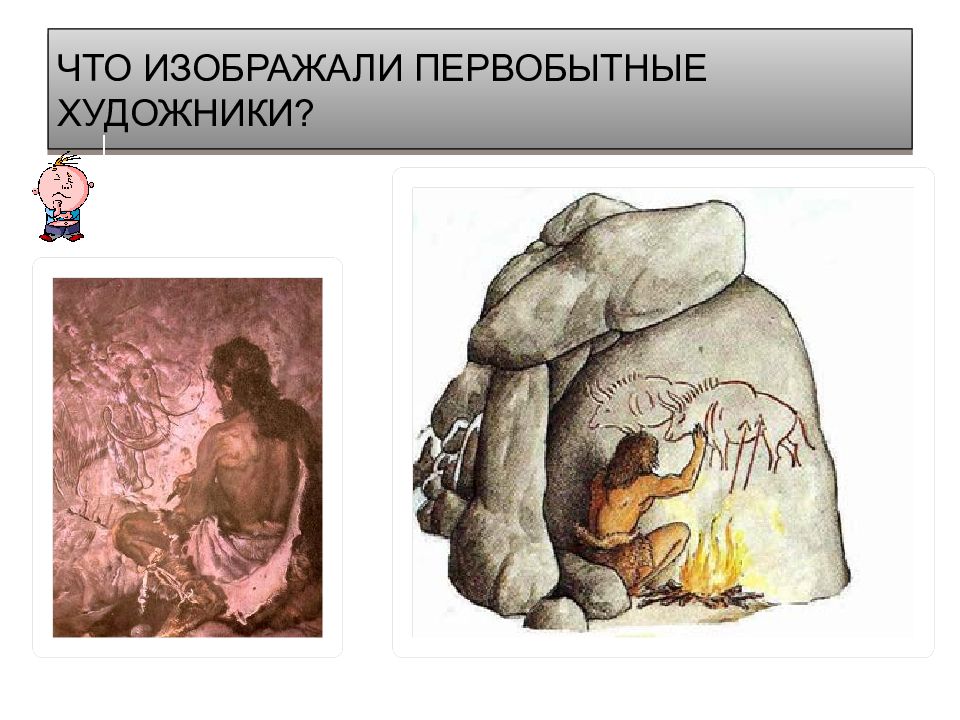 ЧТО ИЗОБРАЖАЛИ ПЕРВОБЫТНЫЕ ХУДОЖНИКИ?